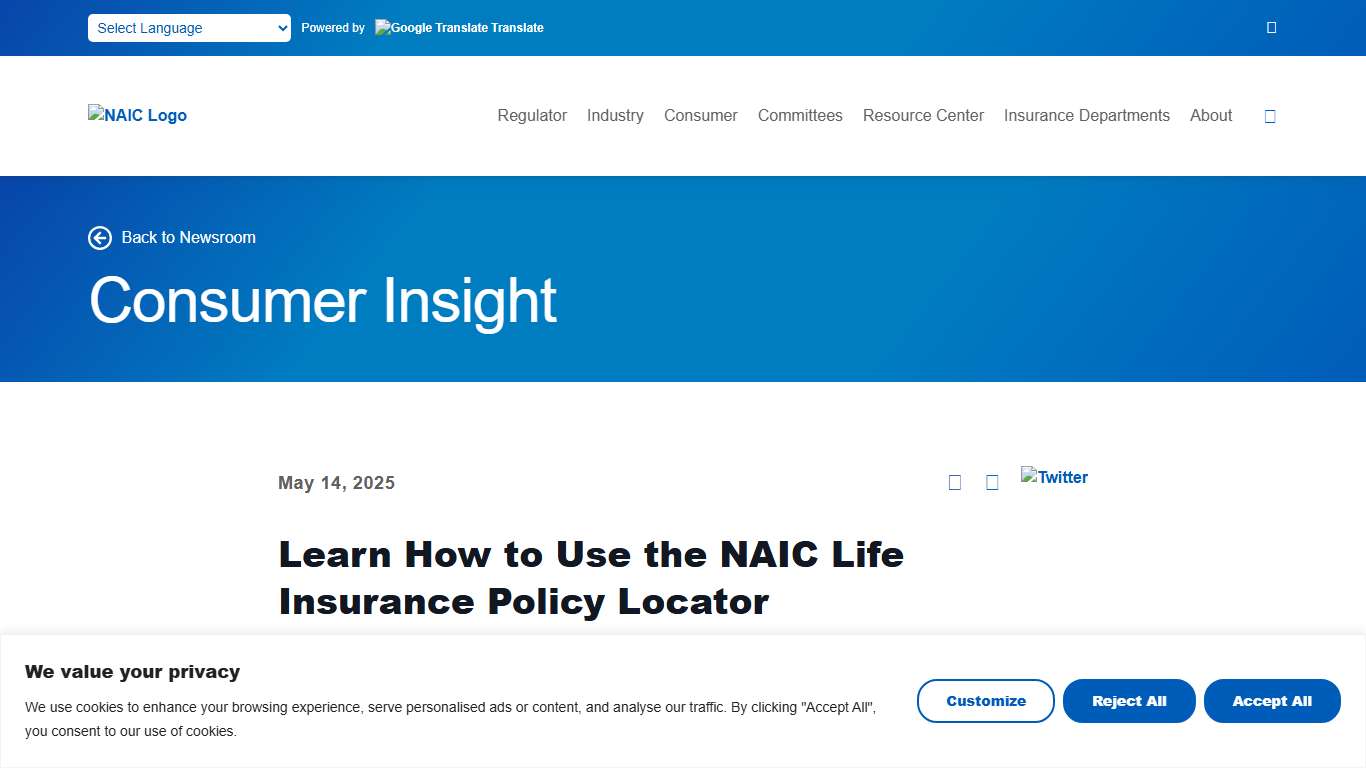 Select Language
Powered by Google Translate Translate

NAIC Logo

Regulator Industry Consumer Committees Resource Center Insurance Departments About

Back to Newsroom

Consumer Insight

May 14, 2025

Twitter

Learn How to Use the NAIC Life Insurance Policy Locator

We value your privacy

We use cookies to enhance your browsing experience, serve personalised ads or content, and analyse our traffic. By clicking "Accept All", you consent to our use of cookies.

Customize
Reject All
Accept All